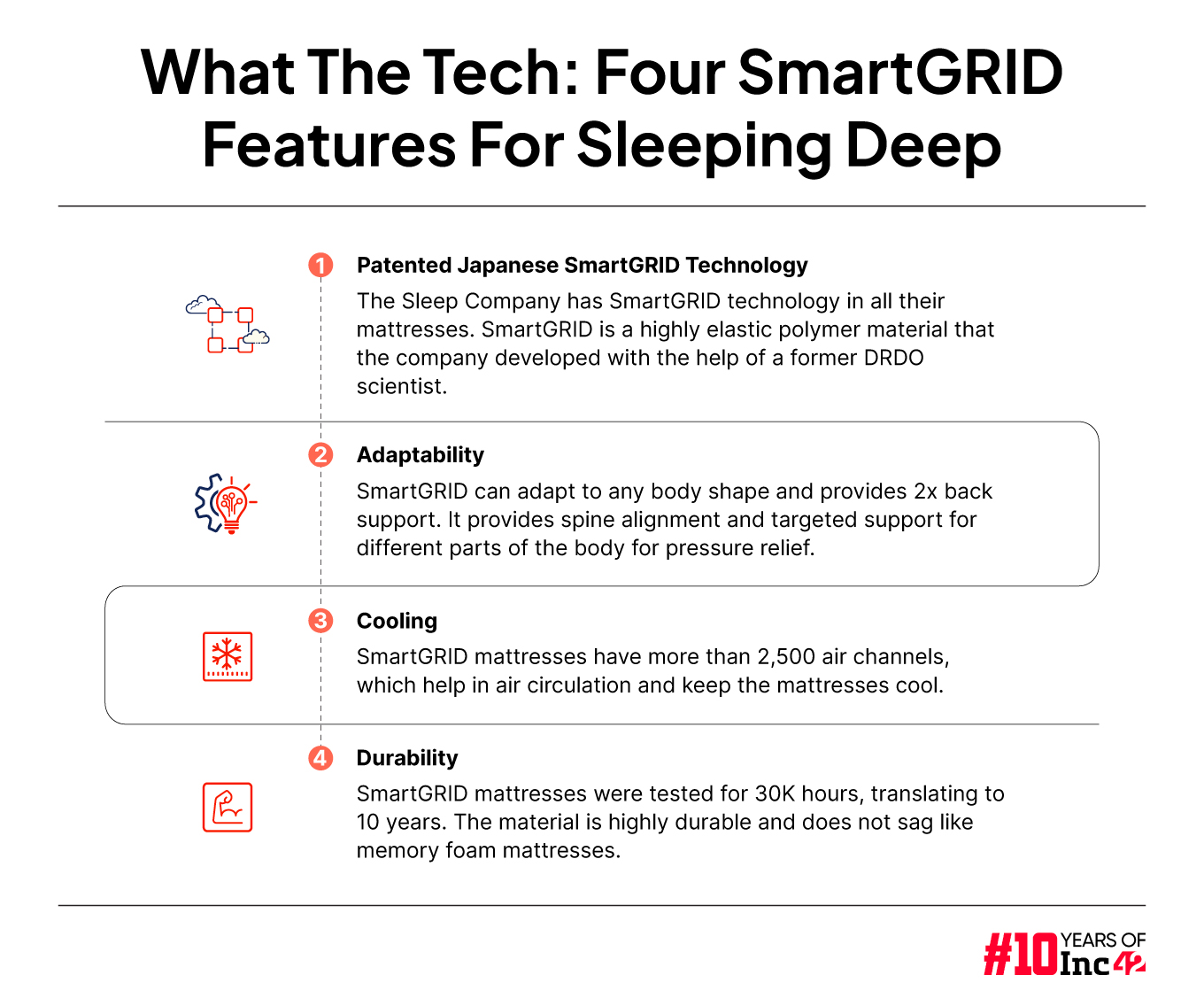 What The Tech: Four SmartGRID Features For Sleeping Deep

1 Patented Japanese SmartGRID Technology

The Sleep Company has SmartGRID technology in all their mattresses. SmartGRID is a highly elastic polymer material that the company developed with the help of a former DRDO scientist.

2 Adaptability

SmartGRID can adapt to any body shape and provides 2x back support. It provides spine alignment and targeted support for different parts of the body for pressure relief.

3 Cooling

SmartGRID mattresses have more than 2,500 air channels, which help in air circulation and keep the mattresses cool.

4 Durability

SmartGRID mattresses were tested for 30K hours, translating to 10 years. The material is highly durable and does not sag like memory foam mattresses.

#10 YEARS OF Inc42